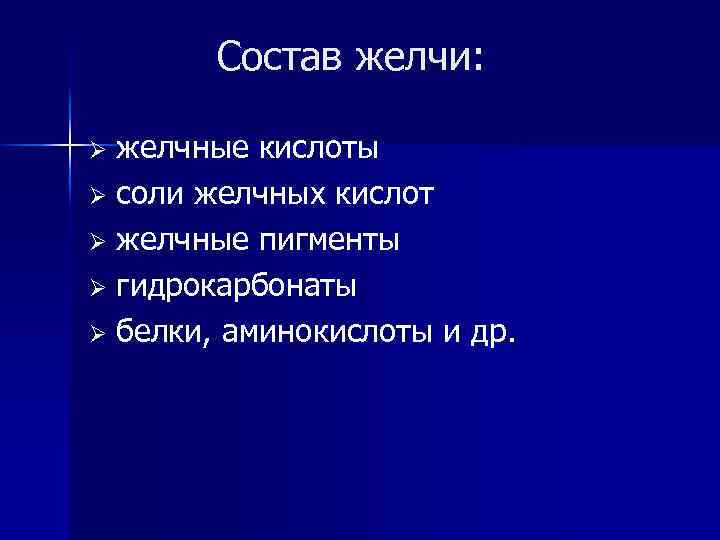 Состав желчи:

➢ желчные кислоты
➢ соли желчных кислот
➢ желчные пигменты
➢ гидрокарбонаты
➢ белки, аминокислоты и др.